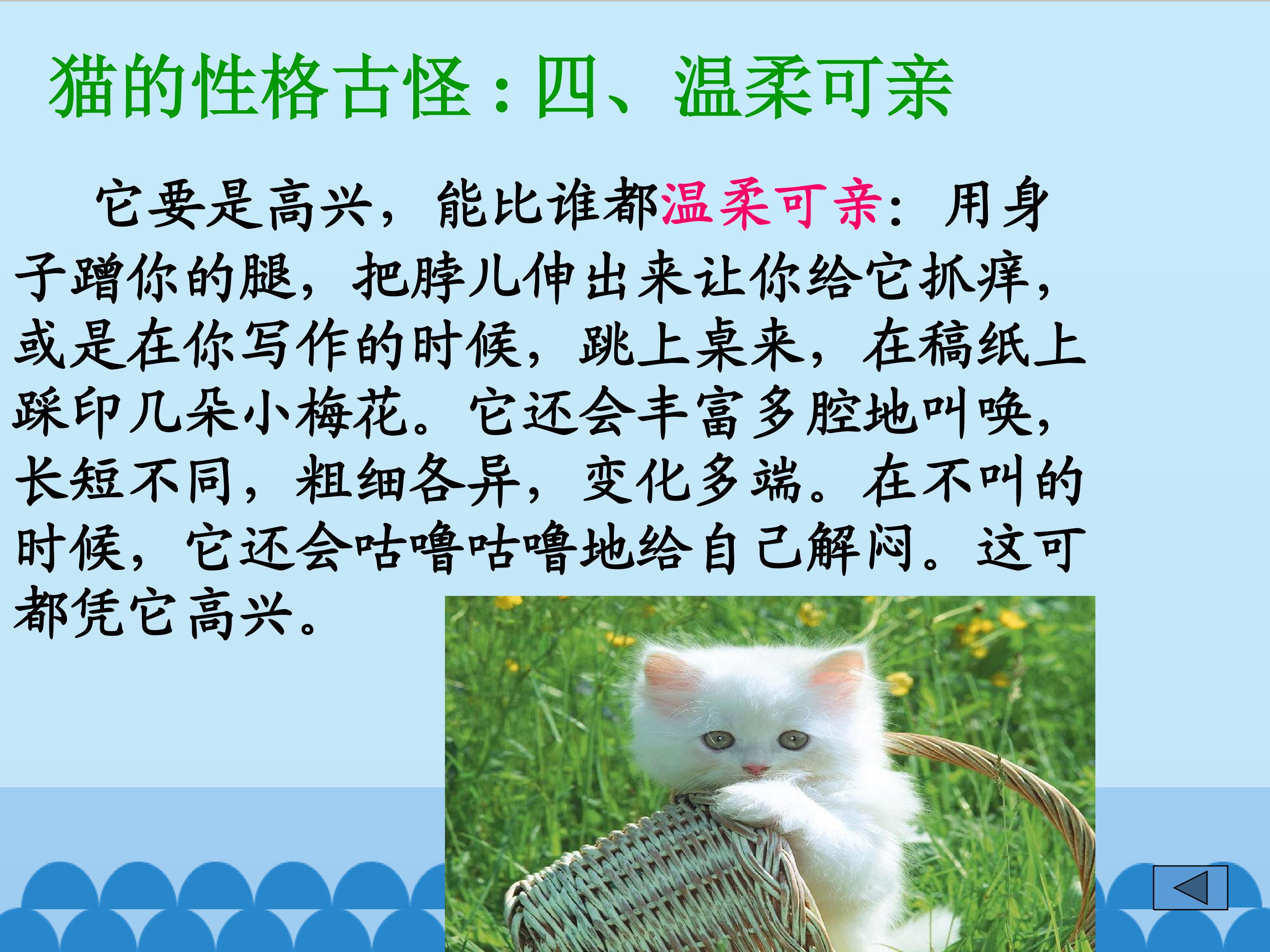 猫的性格古怪：四、温柔可亲

它要是高兴，能比谁都温柔可亲：用身子蹭你的腿，把脖儿伸出来让你给它抓痒，或是在你写作的时候，跳上桌来，在稿纸上踩印几朵小梅花。它还会丰富多腔地叫唤，长短不同，粗细各异，变化多端。在不叫的时候，它还会咕噜咕噜地给自己解闷。这可都凭它高兴。